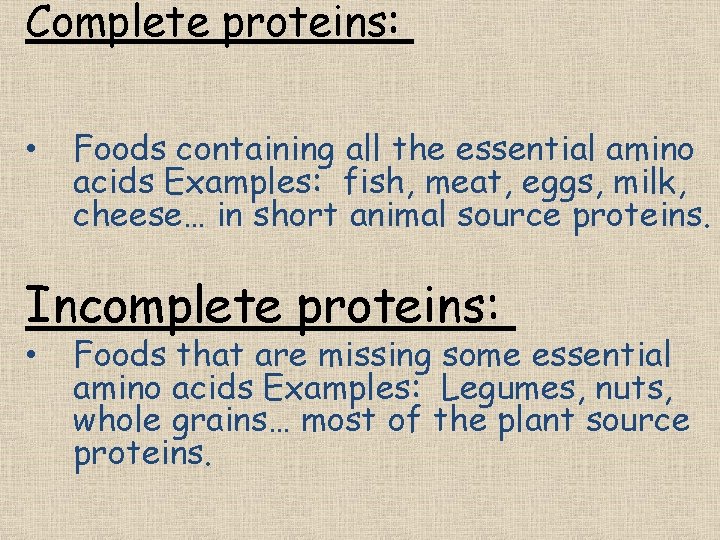 Complete proteins:

• Foods containing all the essential amino acids Examples: fish, meat, eggs, milk, cheese… in short animal source proteins.

Incomplete proteins:

• Foods that are missing some essential amino acids Examples: Legumes, nuts, whole grains… most of the plant source proteins.